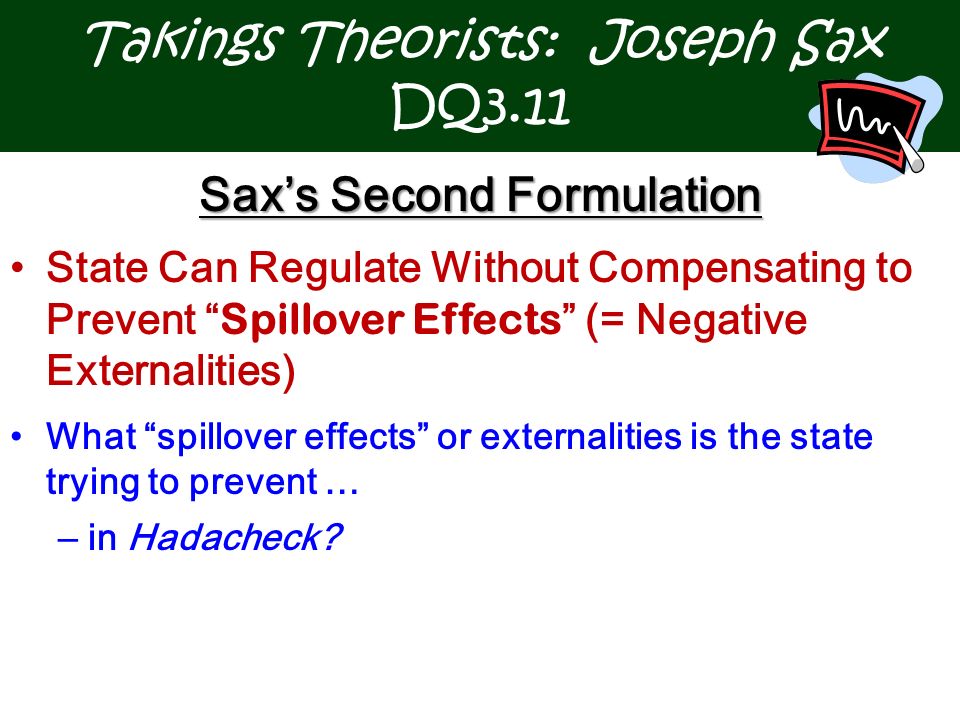 Takings Theorists: Joseph Sax DQ3.11

Sax's Second Formulation

• State Can Regulate Without Compensating to Prevent "Spillover Effects" (= Negative Externalities)

• What "spillover effects" or externalities is the state trying to prevent …

– in Hadacheck?